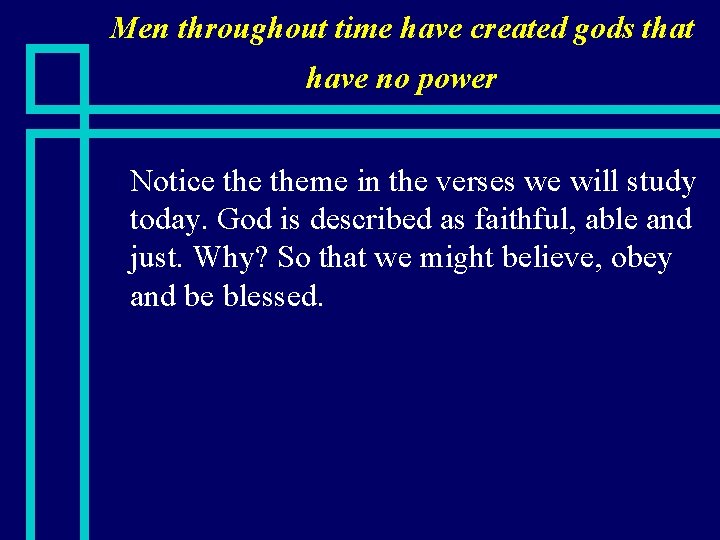 Men throughout time have created gods that have no power

Notice the theme in the verses we will study today. God is described as faithful, able and just. Why? So that we might believe, obey and be blessed.